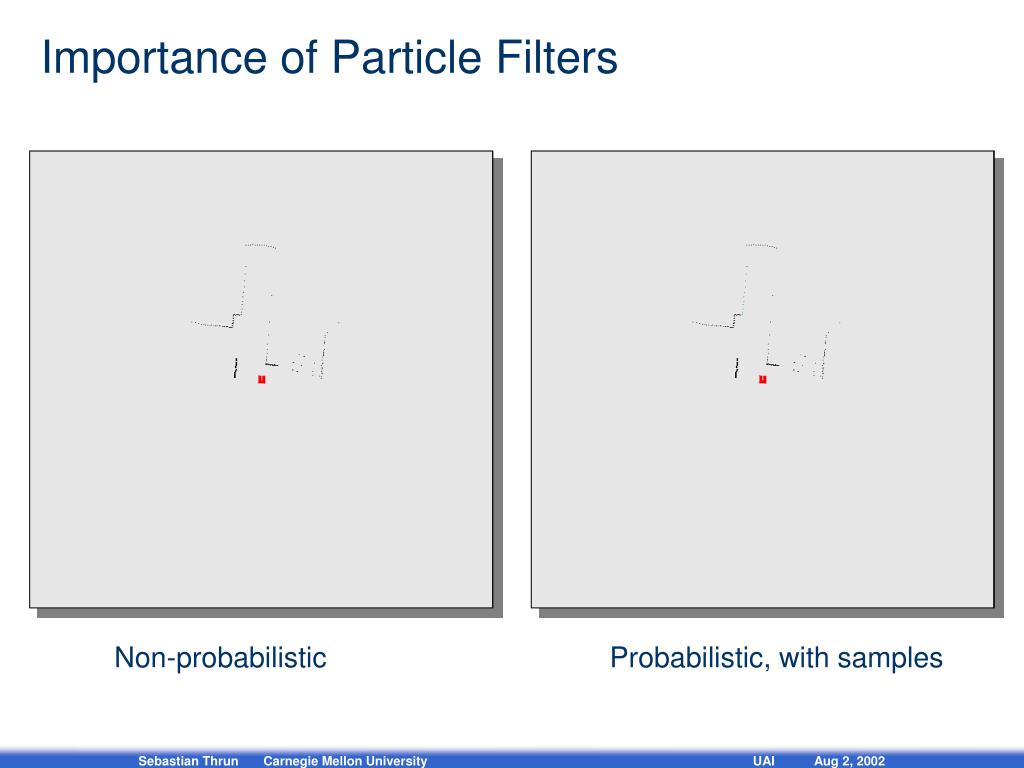 Importance of Particle Filters

Non-probabilistic

Probabilistic, with samples

Sebastian Thrun Carnegie Mellon University UAI Aug 2, 2002